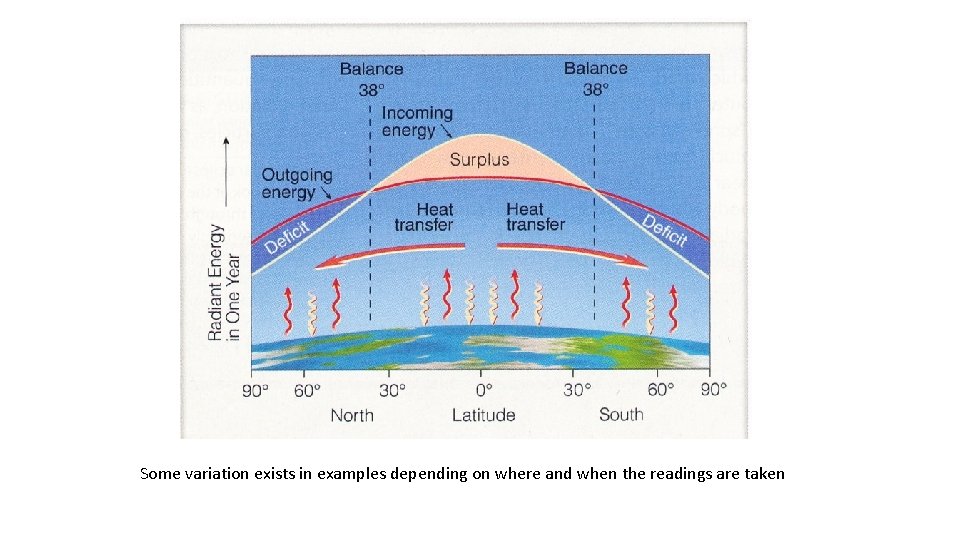 Balance
38°

Balance
38°

Incoming energy

Surplus

Outgoing energy

Heat transfer

Heat transfer

Deficit

Deficit

Radiant Energy in One Year

90° 60° 30° 0° 30° 60° 90°

North Latitude South

Some variation exists in examples depending on where and when the readings are taken